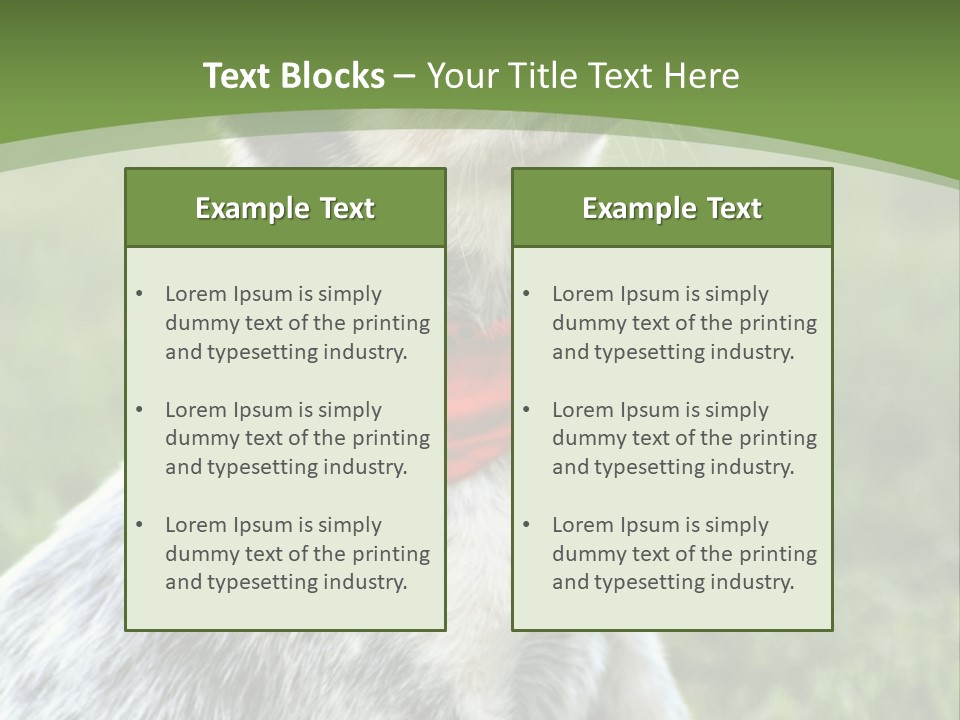 Text Blocks – Your Title Text Here

Example Text

• Lorem Ipsum is simply dummy text of the printing and typesetting industry.

• Lorem Ipsum is simply dummy text of the printing and typesetting industry.

• Lorem Ipsum is simply dummy text of the printing and typesetting industry.

Example Text

• Lorem Ipsum is simply dummy text of the printing and typesetting industry.

• Lorem Ipsum is simply dummy text of the printing and typesetting industry.

• Lorem Ipsum is simply dummy text of the printing and typesetting industry.